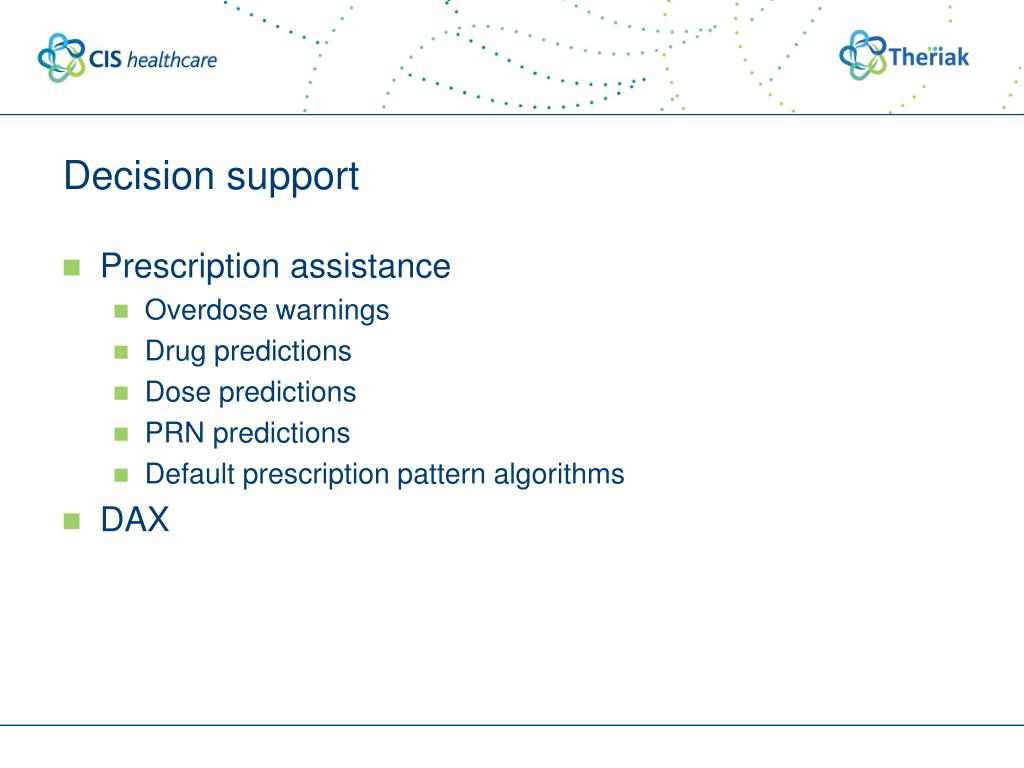 CIS healthcare

Theriak

Decision support

Prescription assistance
Overdose warnings
Drug predictions
Dose predictions
PRN predictions
Default prescription pattern algorithms
DAX